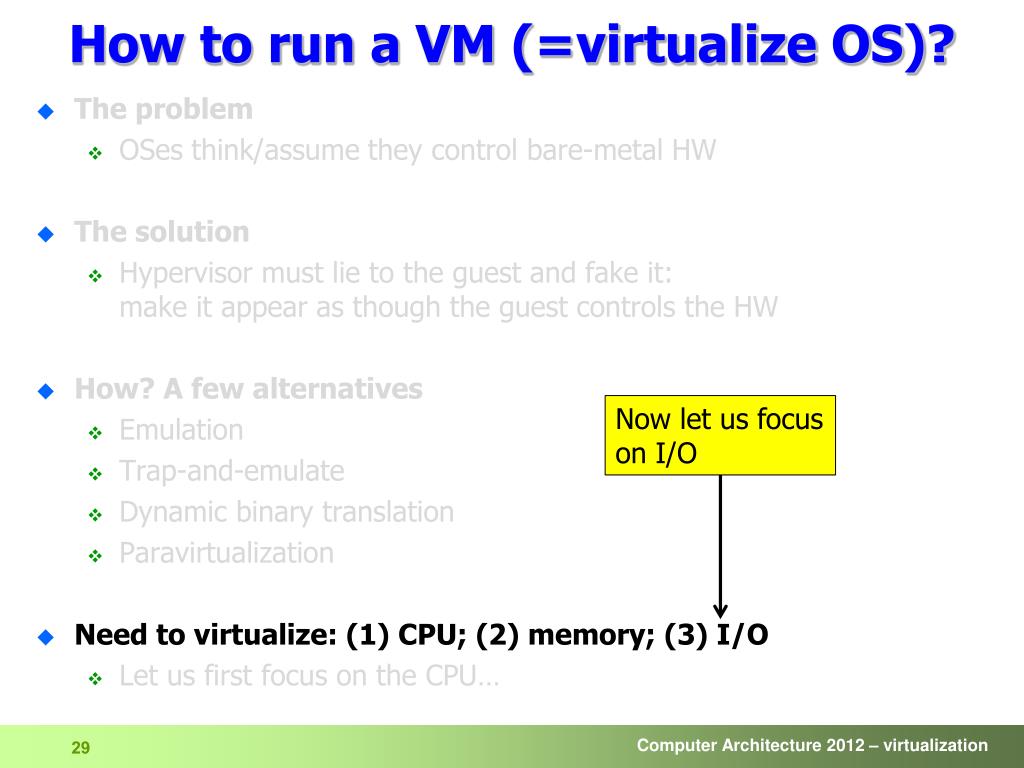 How to run a VM (=virtualize OS)?

The problem
OSes think/assume they control bare-metal HW

The solution
Hypervisor must lie to the guest and fake it: make it appear as though the guest controls the HW

How? A few alternatives
Emulation
Trap-and-emulate
Dynamic binary translation
Paravirtualization

Now let us focus on I/O

Need to virtualize: (1) CPU; (2) memory; (3) I/O
Let us first focus on the CPU…

29

Computer Architecture 2012 – virtualization